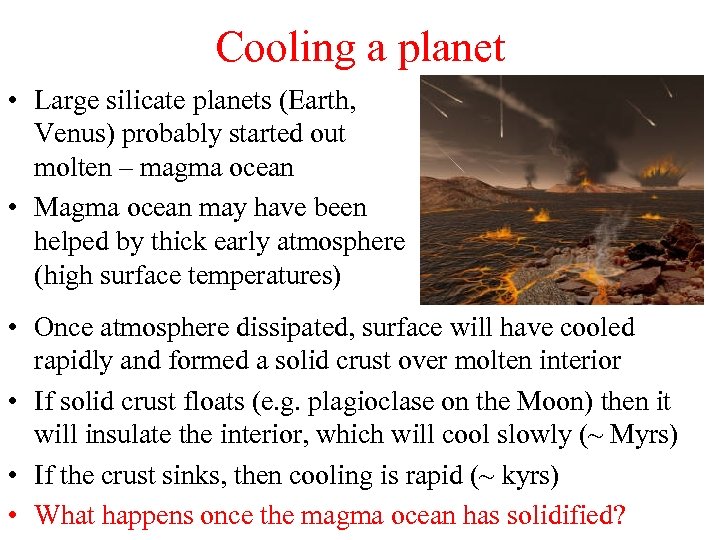 Cooling a planet

• Large silicate planets (Earth, Venus) probably started out molten – magma ocean
• Magma ocean may have been helped by thick early atmosphere (high surface temperatures)
• Once atmosphere dissipated, surface will have cooled rapidly and formed a solid crust over molten interior
• If solid crust floats (e.g. plagioclase on the Moon) then it will insulate the interior, which will cool slowly (~ Myrs)
• If the crust sinks, then cooling is rapid (~ kyrs)
• What happens once the magma ocean has solidified?